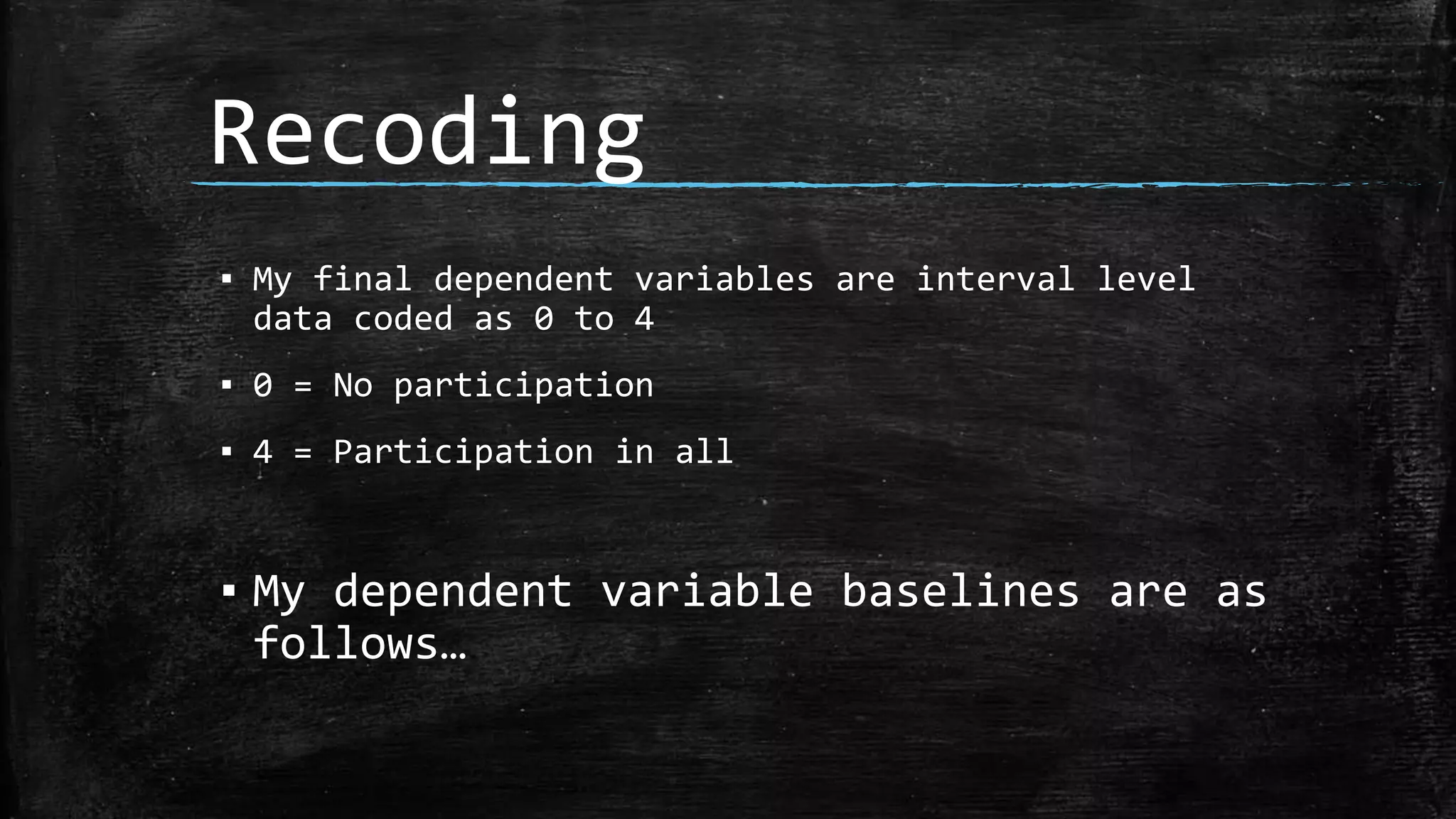 Recoding

▪ My final dependent variables are interval level data coded as 0 to 4

▪ 0 = No participation

▪ 4 = Participation in all

▪ My dependent variable baselines are as follows…